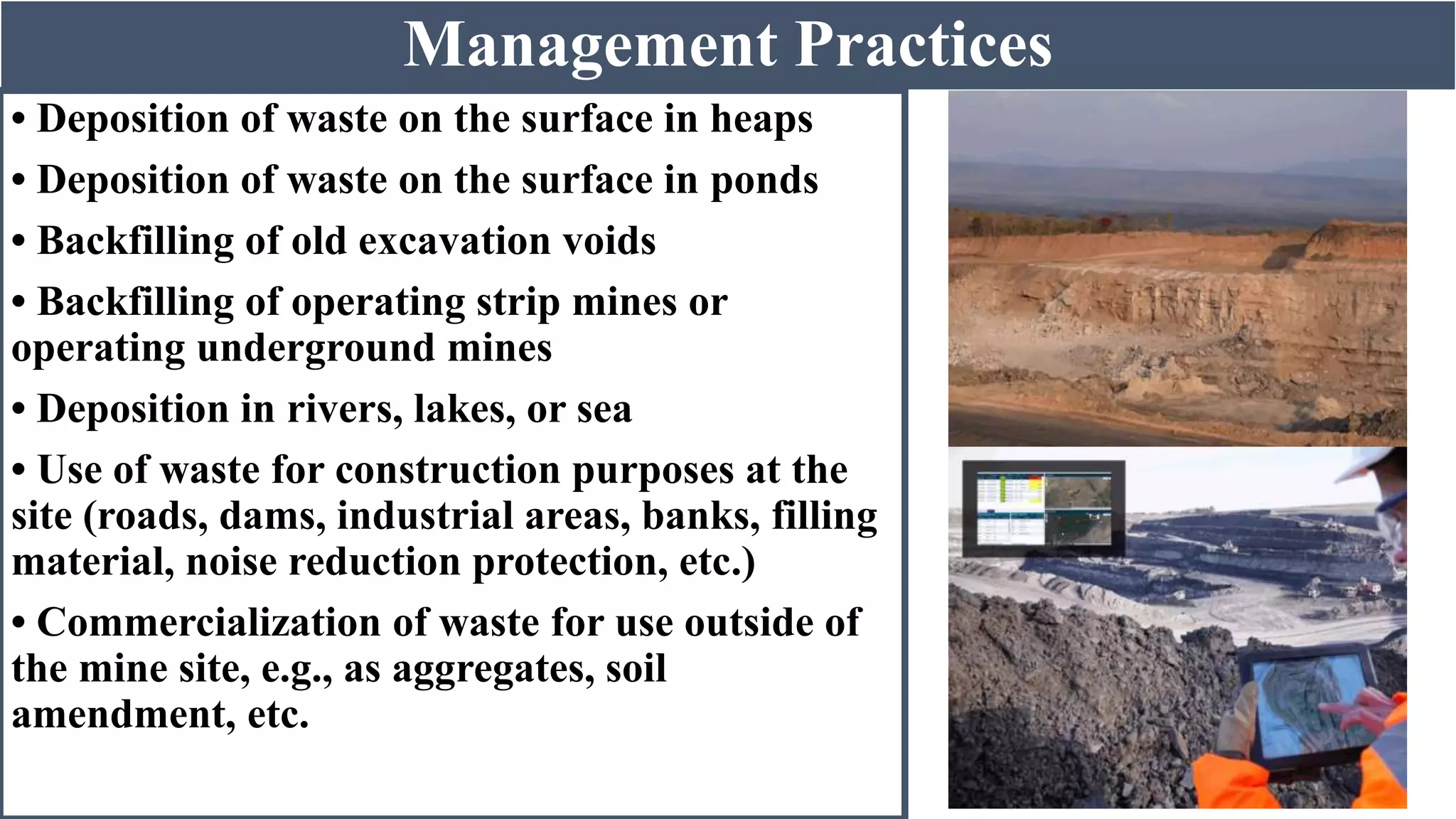 Management Practices

• Deposition of waste on the surface in heaps

• Deposition of waste on the surface in ponds

• Backfilling of old excavation voids

• Backfilling of operating strip mines or operating underground mines

• Deposition in rivers, lakes, or sea

• Use of waste for construction purposes at the site (roads, dams, industrial areas, banks, filling material, noise reduction protection, etc.)

• Commercialization of waste for use outside of the mine site, e.g., as aggregates, soil amendment, etc.